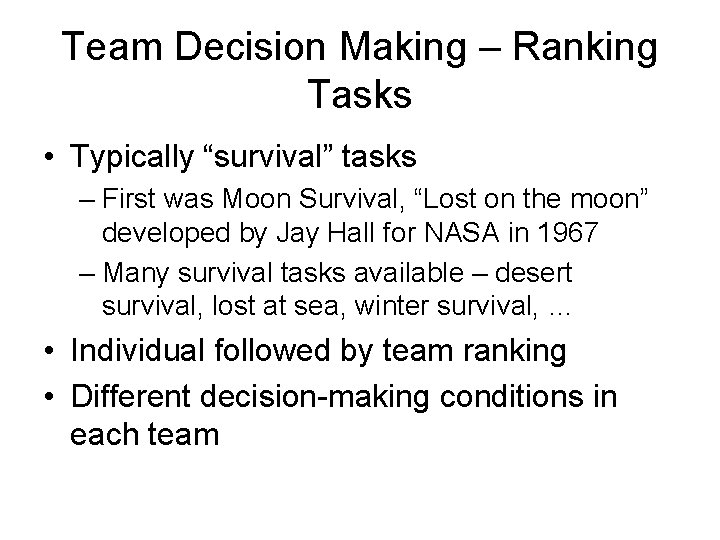 Team Decision Making – Ranking Tasks

• Typically “survival” tasks
– First was Moon Survival, “Lost on the moon” developed by Jay Hall for NASA in 1967
– Many survival tasks available – desert survival, lost at sea, winter survival, …
• Individual followed by team ranking
• Different decision-making conditions in each team